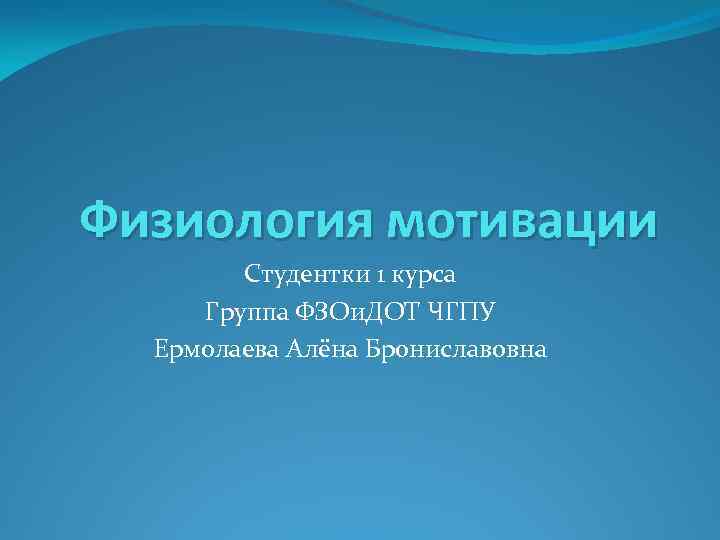 Физиология мотивации

Студентки 1 курса
Группа ФЗОиДОТ ЧГПУ
Ермолаева Алёна Брониславовна